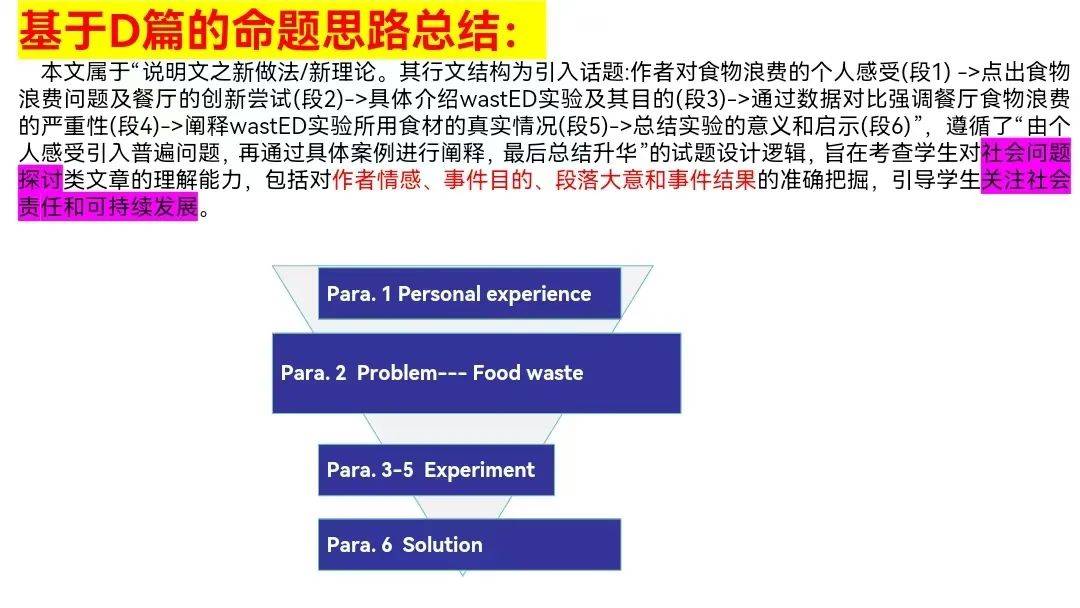 基于D篇的命题思路总结：

本文属于“说明文之新做法/新理论。其行文结构为引入话题:作者对食物浪费的个人感受(段1) ->点出食物浪费问题及餐厅的创新尝试(段2)->具体介绍wastED实验及其目的(段3)->通过数据对比强调餐厅食物浪费的严重性(段4)->阐释wastED实验所用食材的真实情况(段5)->总结实验的意义和启示(段6)”，遵循了“由个人感受引入普遍问题，再通过具体案例进行阐释，最后总结升华”的试题设计逻辑，旨在考查学生对社会问题探讨类文章的理解能力，包括对作者情感、事件目的、段落大意和事件结果的准确把握，引导学生关注社会责任和可持续发展。

Para. 1 Personal experience

Para. 2 Problem--- Food waste

Para. 3-5 Experiment

Para. 6 Solution